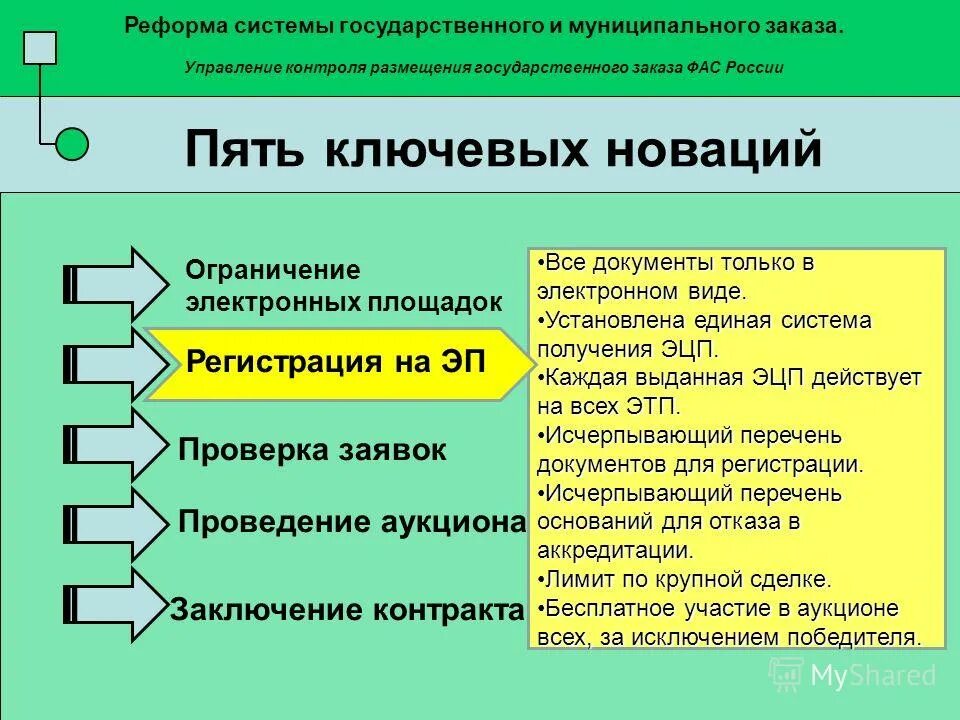 Реформа системы государственного и муниципального заказа.

Управление контроля размещения государственного заказа ФАС России

Пять ключевых новаций

Ограничение электронных площадок

Регистрация на ЭП

Проверка заявок

Проведение аукциона

Заключение контракта

•Все документы только в электронном виде.
•Установлена единая система получения ЭЦП.
•Каждая выданная ЭЦП действует на всех ЭТП.
•Исчерпывающий перечень документов для регистрации.
•Исчерпывающий перечень оснований для отказа в аккредитации.
•Лимит по крупной сделке.
•Бесплатное участие в аукционе всех, за исключением победителя.

MyShared